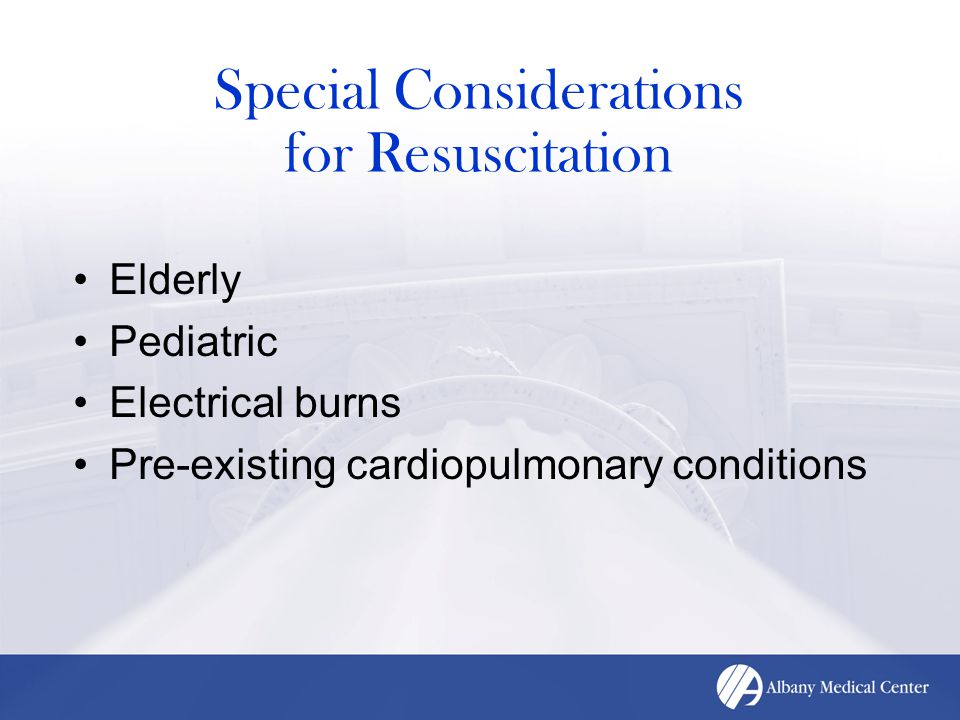 Special Considerations for Resuscitation

• Elderly
• Pediatric
• Electrical burns
• Pre-existing cardiopulmonary conditions

Albany Medical Center